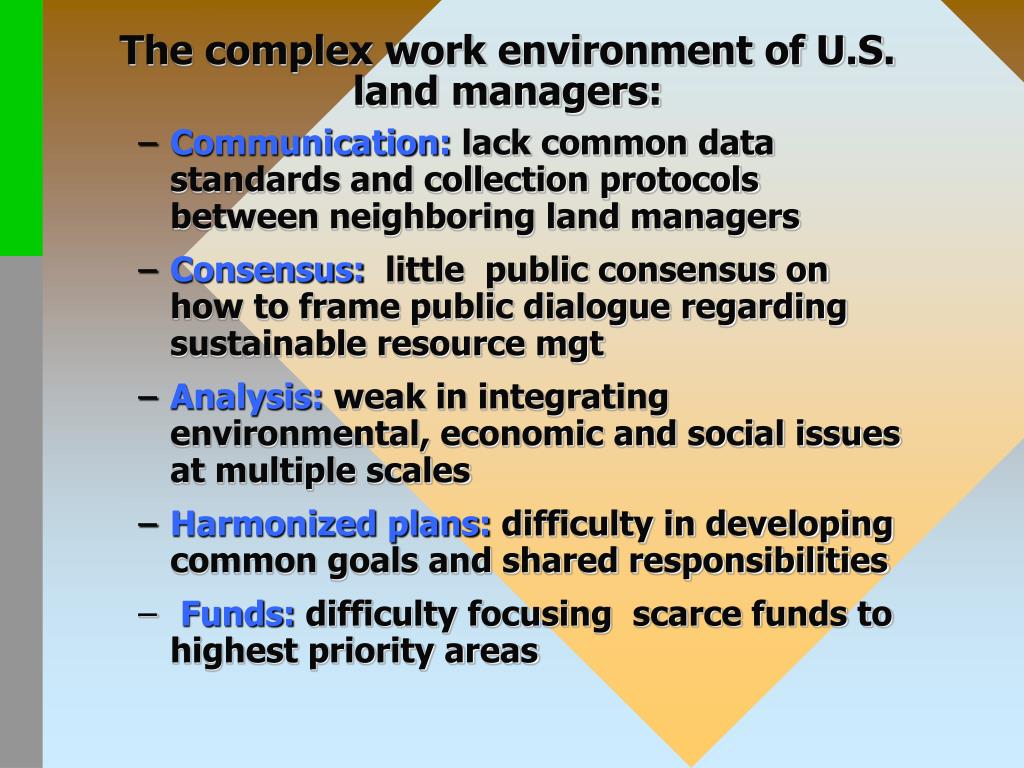 The complex work environment of U.S. land managers:

– Communication: lack common data standards and collection protocols between neighboring land managers

– Consensus: little public consensus on how to frame public dialogue regarding sustainable resource mgt

– Analysis: weak in integrating environmental, economic and social issues at multiple scales

– Harmonized plans: difficulty in developing common goals and shared responsibilities

– Funds: difficulty focusing scarce funds to highest priority areas